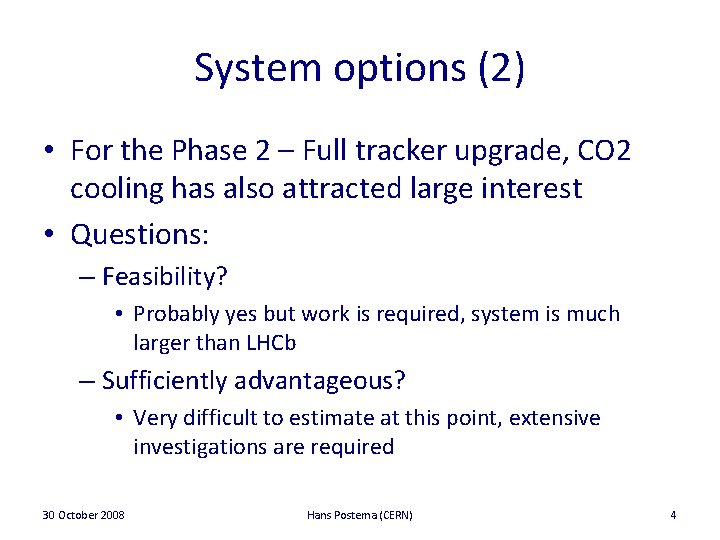 System options (2)

• For the Phase 2 – Full tracker upgrade, CO2 cooling has also attracted large interest

• Questions:

– Feasibility?

• Probably yes but work is required, system is much larger than LHCb

– Sufficiently advantageous?

• Very difficult to estimate at this point, extensive investigations are required

30 October 2008

Hans Postema (CERN)

4